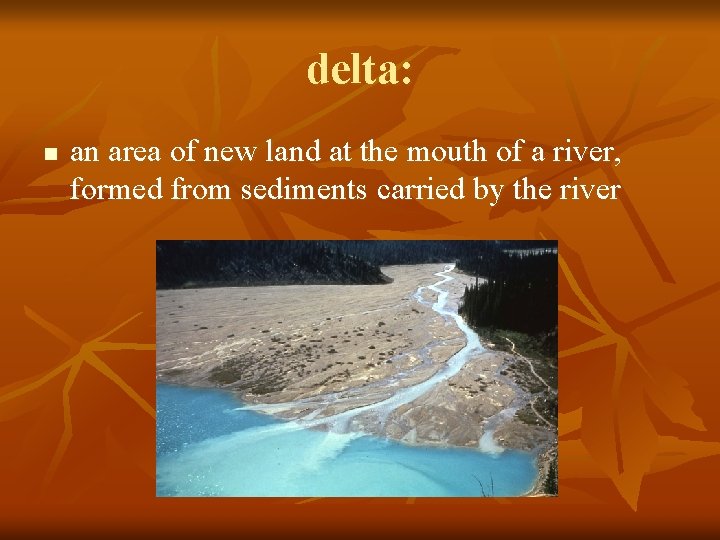 delta:

■ an area of new land at the mouth of a river, formed from sediments carried by the river